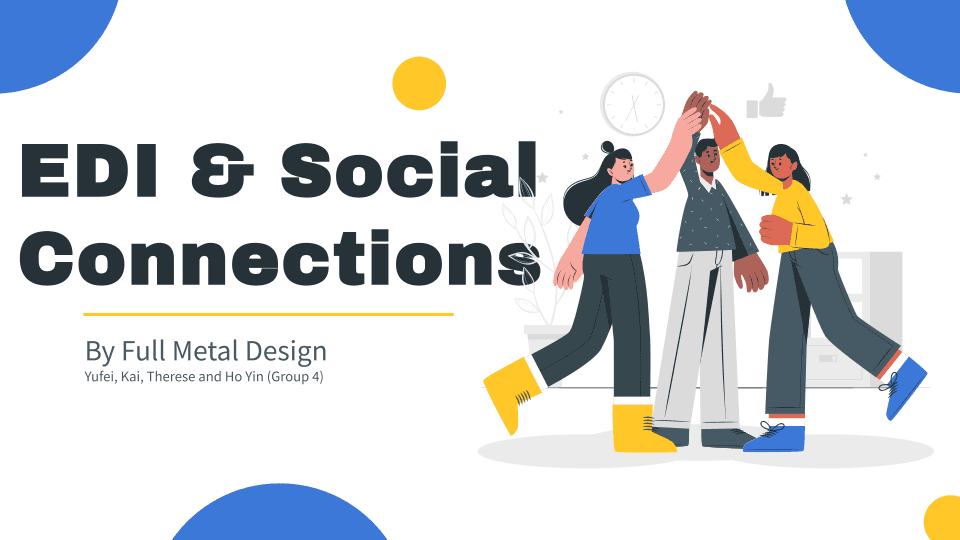 EDI & Social Connections

By Full Metal Design

Yufei, Kai, Therese and Ho Yin (Group 4)